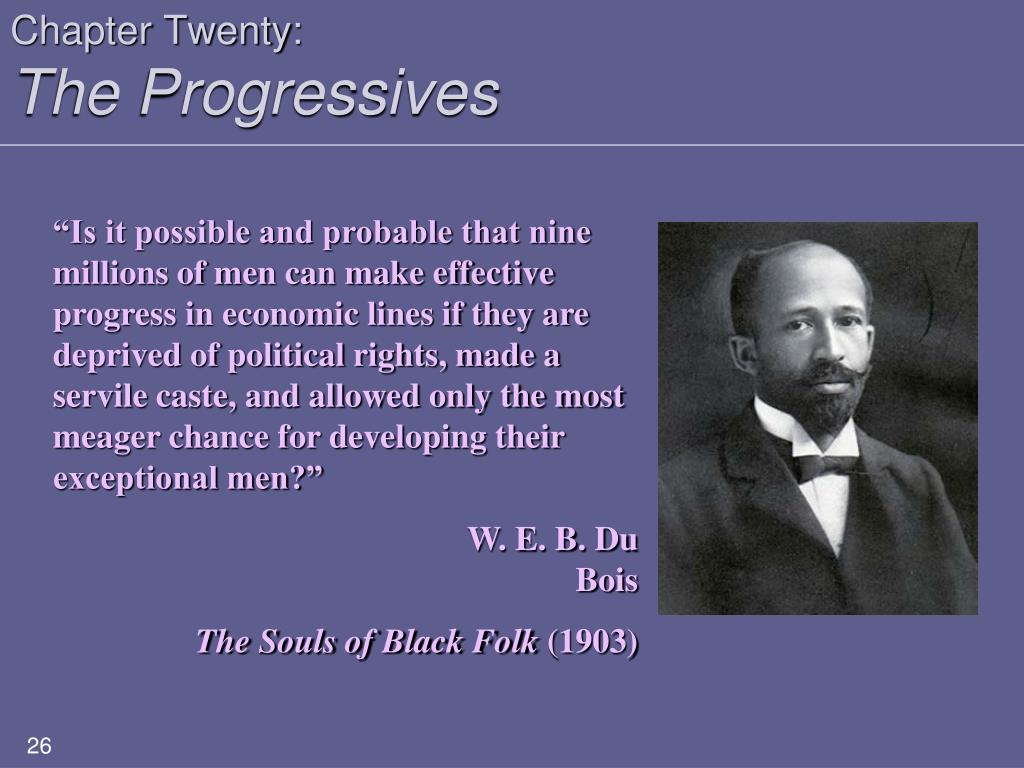 Chapter Twenty:
The Progressives

“Is it possible and probable that nine millions of men can make effective progress in economic lines if they are deprived of political rights, made a servile caste, and allowed only the most meager chance for developing their exceptional men?”

W. E. B. Du Bois

The Souls of Black Folk (1903)

26